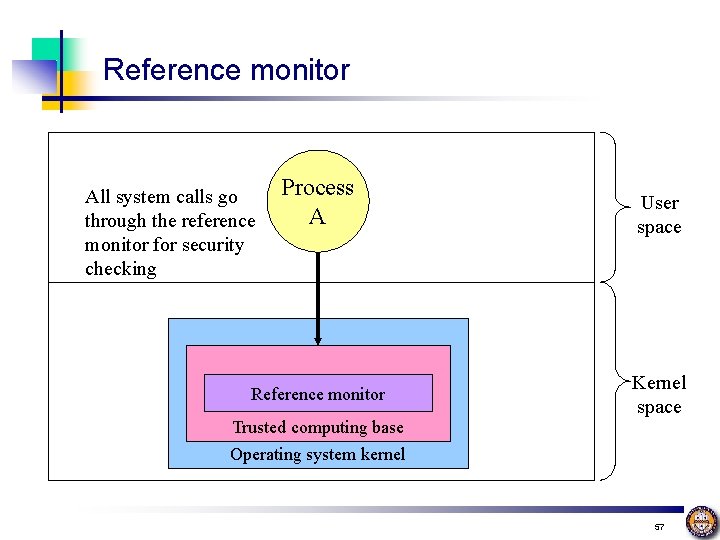 Reference monitor

All system calls go through the reference monitor for security checking

Process A

User space

Reference monitor

Trusted computing base

Operating system kernel

Kernel space

57